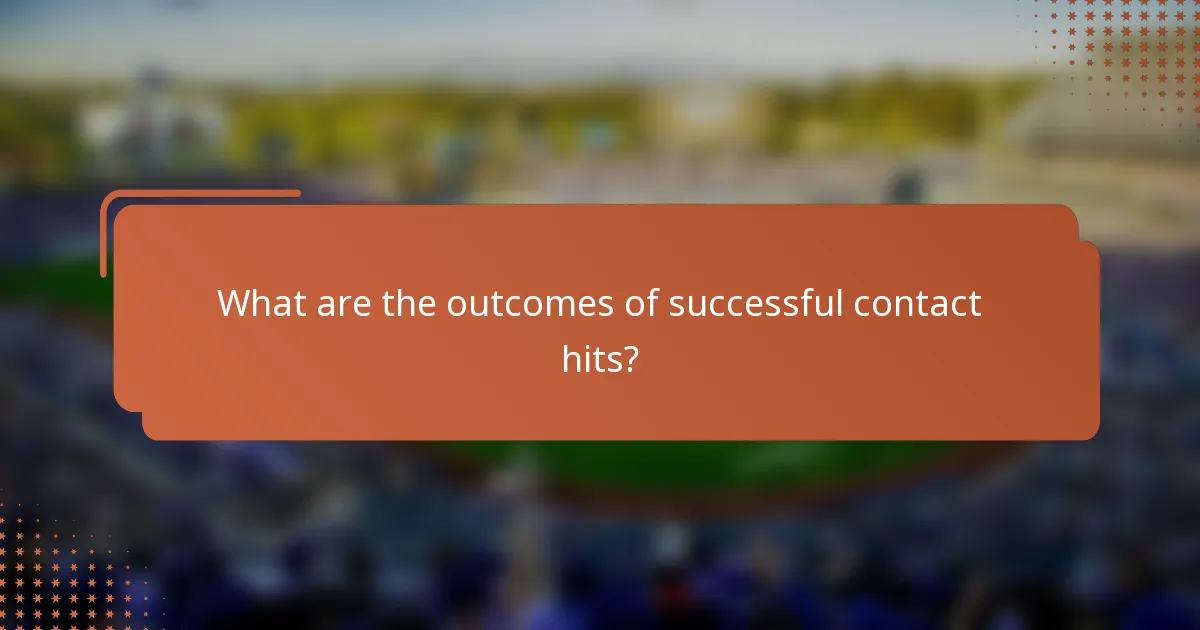 What are the outcomes of successful contact hits?